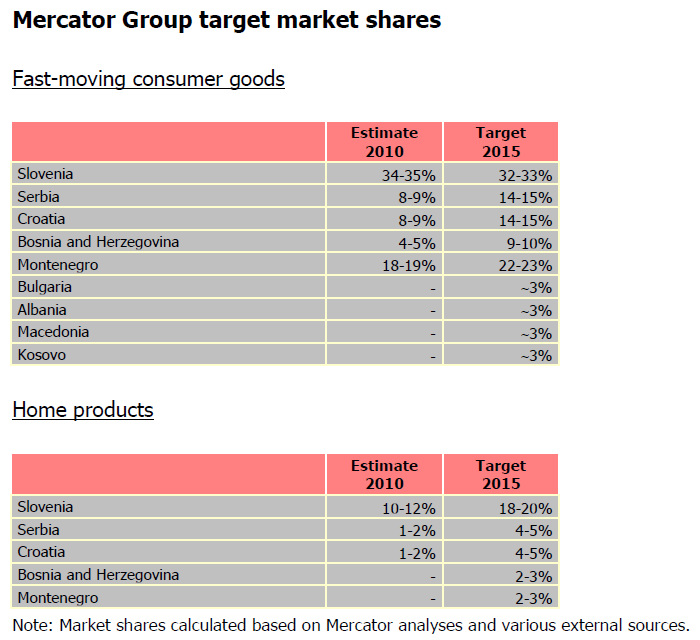 Mercator Group target market shares

Fast-moving consumer goods

| | Estimate 2010 | Target 2015 |
|---|---|---|
| Slovenia | 34-35% | 32-33% |
| Serbia | 8-9% | 14-15% |
| Croatia | 8-9% | 14-15% |
| Bosnia and Herzegovina | 4-5% | 9-10% |
| Montenegro | 18-19% | 22-23% |
| Bulgaria | - | ~3% |
| Albania | - | ~3% |
| Macedonia | - | ~3% |
| Kosovo | - | ~3% |

Home products

| | Estimate 2010 | Target 2015 |
|---|---|---|
| Slovenia | 10-12% | 18-20% |
| Serbia | 1-2% | 4-5% |
| Croatia | 1-2% | 4-5% |
| Bosnia and Herzegovina | - | 2-3% |
| Montenegro | - | 2-3% |

Note: Market shares calculated based on Mercator analyses and various external sources.